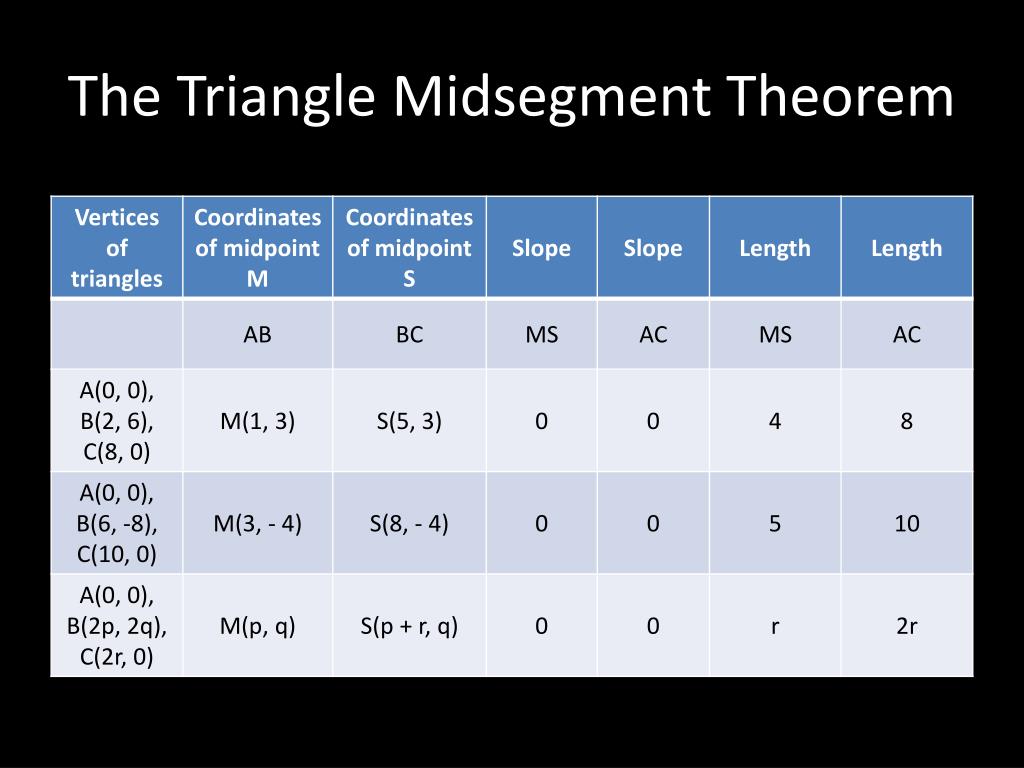 The Triangle Midsegment Theorem

| Vertices of triangles | Coordinates of midpoint M | Coordinates of midpoint S | Slope | Slope | Length | Length |
|---|---|---|---|---|---|---|
| | AB | BC | MS | AC | MS | AC |
| A(0, 0), B(2, 6), C(8, 0) | M(1, 3) | S(5, 3) | 0 | 0 | 4 | 8 |
| A(0, 0), B(6, -8), C(10, 0) | M(3, - 4) | S(8, - 4) | 0 | 0 | 5 | 10 |
| A(0, 0), B(2p, 2q), C(2r, 0) | M(p, q) | S(p + r, q) | 0 | 0 | r | 2r |